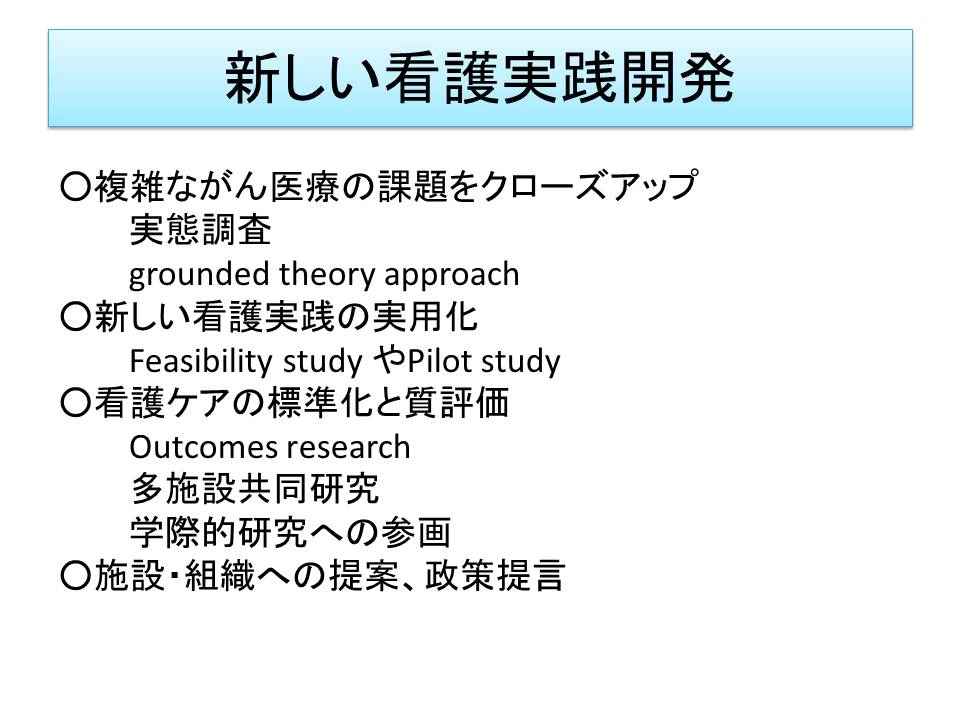 新しい看護実践開発

○複雑ながん医療の課題をクローズアップ
実態調査
grounded theory approach
○新しい看護実践の実用化
Feasibility study やPilot study
○看護ケアの標準化と質評価
Outcomes research
多施設共同研究
学際的研究への参画
○施設・組織への提案、政策提言